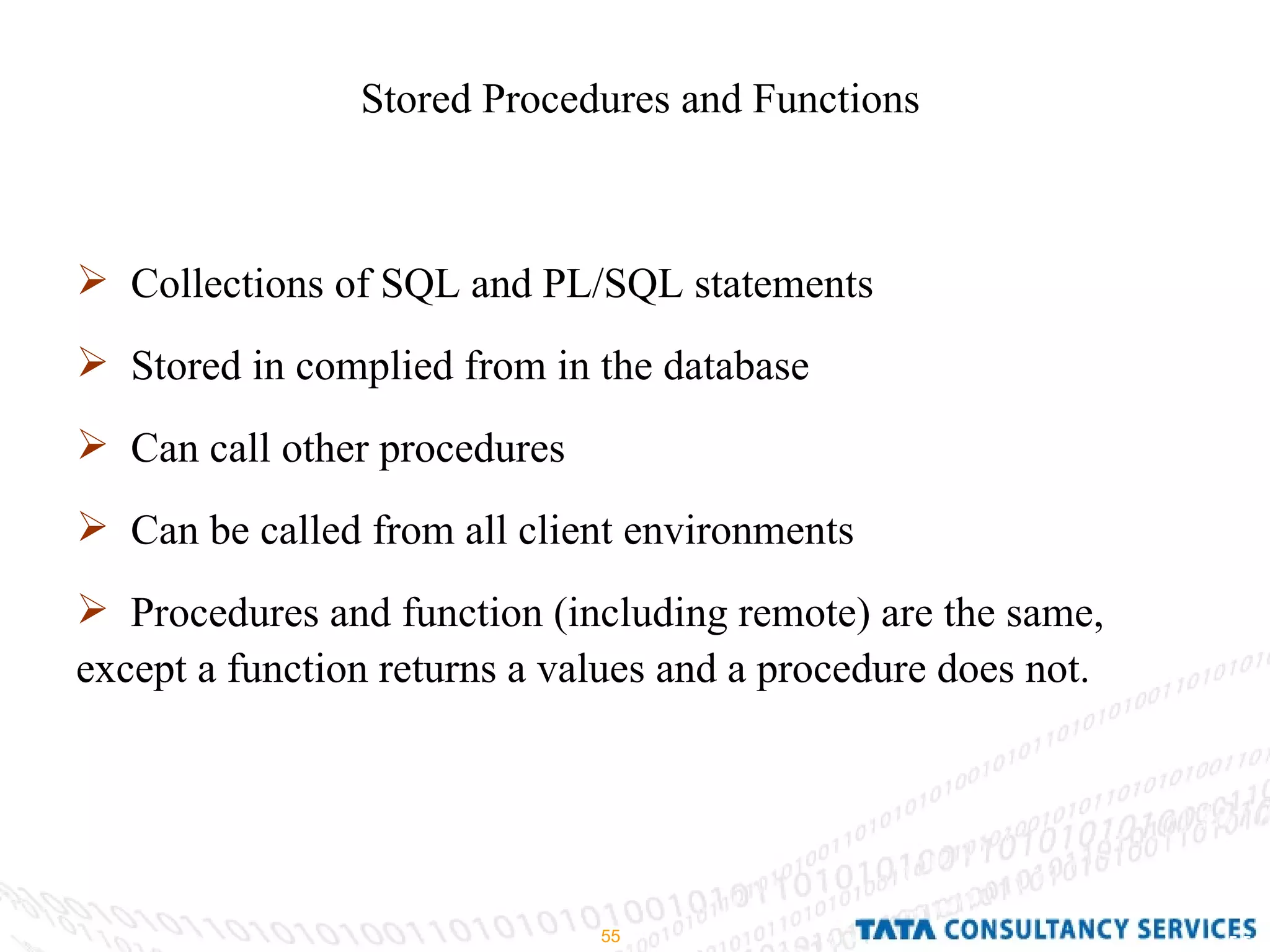 Stored Procedures and Functions

➢ Collections of SQL and PL/SQL statements

➢ Stored in complied from in the database

➢ Can call other procedures

➢ Can be called from all client environments

➢ Procedures and function (including remote) are the same, except a function returns a values and a procedure does not.

55

TATA CONSULTANCY SERVICES